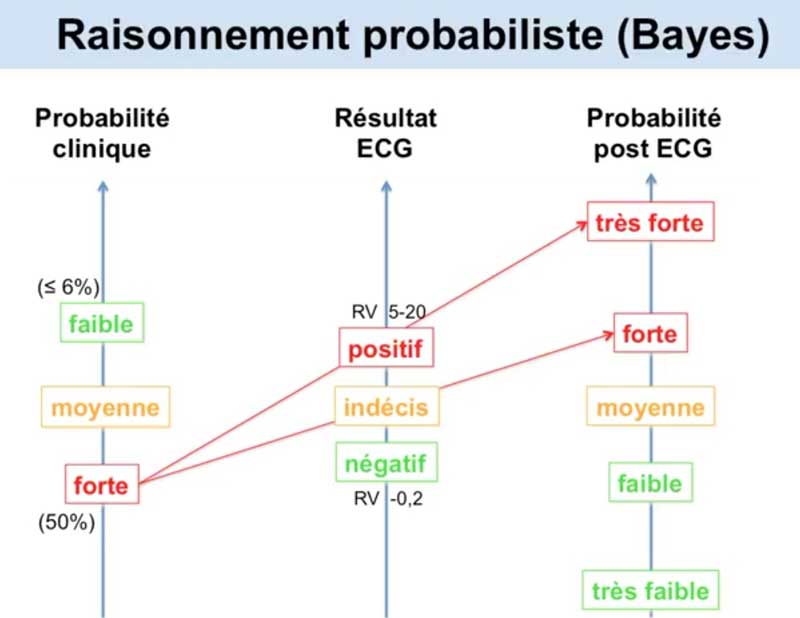 Raisonnement probabiliste (Bayes)

Probabilité clinique

(≤ 6%)

faible

moyenne

forte

(50%)

Résultat ECG

RV 5-20

positif

indécis

négatif

RV -0,2

Probabilité post ECG

très forte

forte

moyenne

faible

très faible